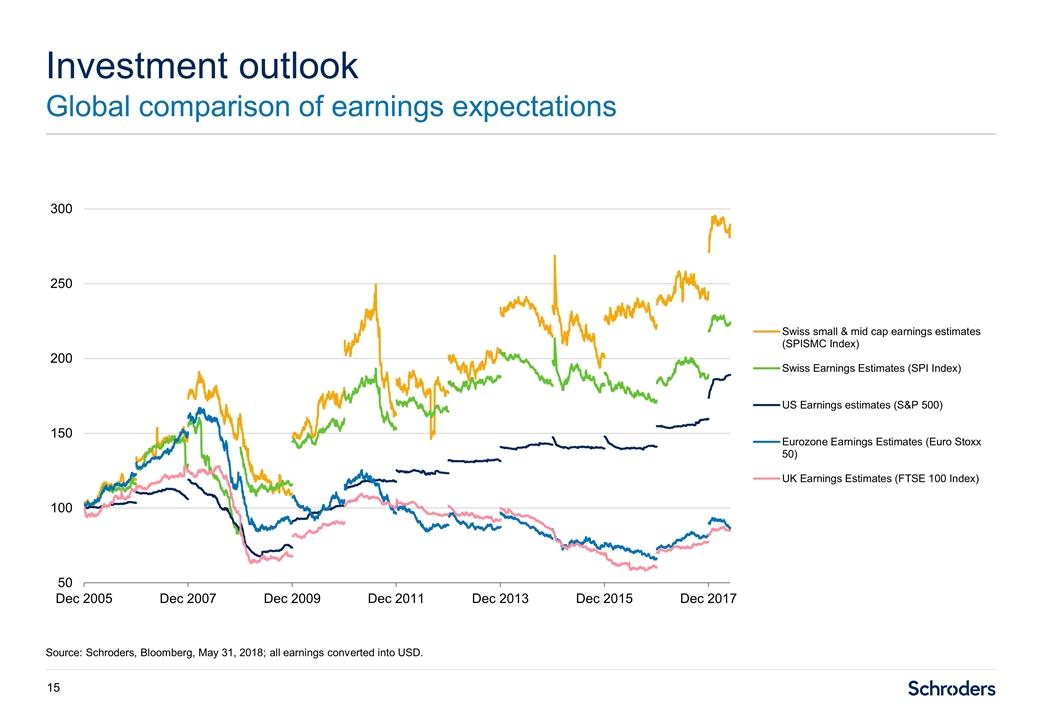 Investment outlook
Global comparison of earnings expectations

300
250
200
150
100
50

Dec 2005 Dec 2007 Dec 2009 Dec 2011 Dec 2013 Dec 2015 Dec 2017

Swiss small & mid cap earnings estimates (SPISMC Index)
Swiss Earnings Estimates (SPI Index)
US Earnings estimates (S&P 500)
Eurozone Earnings Estimates (Euro Stoxx 50)
UK Earnings Estimates (FTSE 100 Index)

Source: Schroders, Bloomberg, May 31, 2018; all earnings converted into USD.

15

Schroders